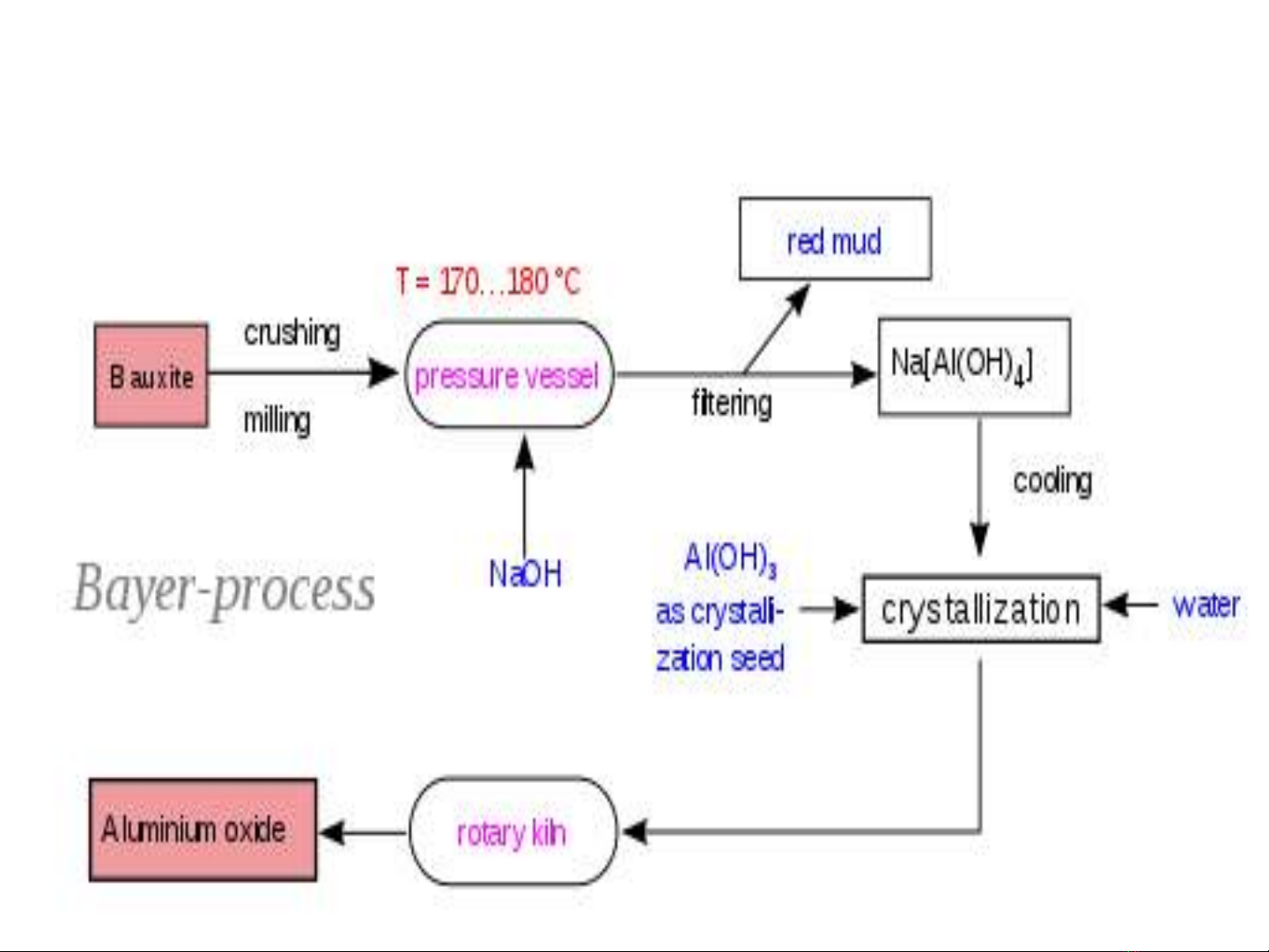 red mud

T = 170...180 °C

Bauxite

crushing

milling

pressure vessel

filtering

$Na[Al(OH)_4]$

cooling

NaOH

Bayer-process

$Al(OH)_3$ as crystallization seed

crystallization

water

Aluminium oxide

rotary kiln